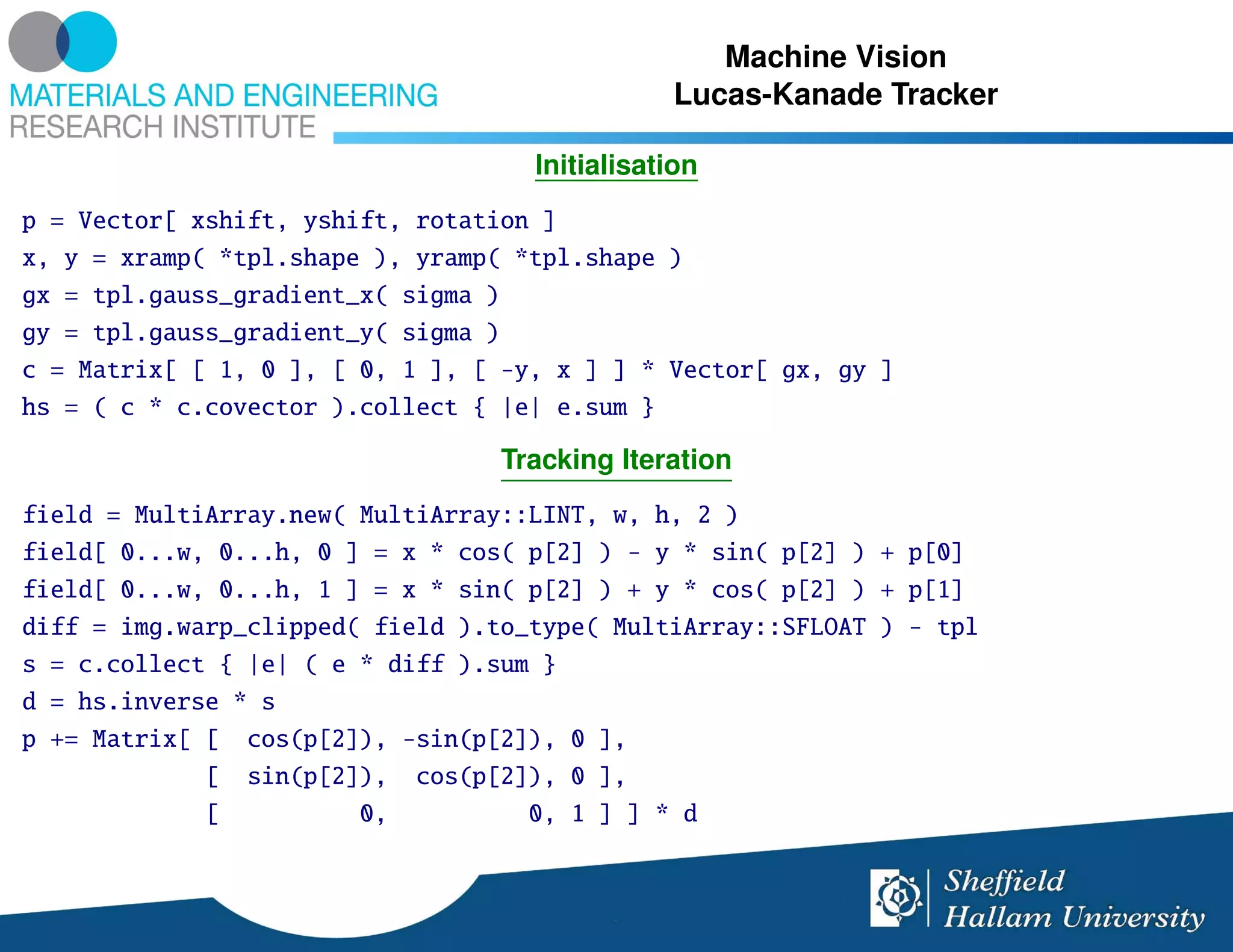 MATERIALS AND ENGINEERING
RESEARCH INSTITUTE

Machine Vision
Lucas-Kanade Tracker

Initialisation

p = Vector[ xshift, yshift, rotation ]
x, y = xramp( *tpl.shape ), yramp( *tpl.shape )
gx = tpl.gauss_gradient_x( sigma )
gy = tpl.gauss_gradient_y( sigma )
c = Matrix[ [ 1, 0 ], [ 0, 1 ], [ -y, x ] ] * Vector[ gx, gy ]
hs = ( c * c.covector ).collect { |e| e.sum }

Tracking Iteration

field = MultiArray.new( MultiArray::LINT, w, h, 2 )
field[ 0...w, 0...h, 0 ] = x * cos( p[2] ) - y * sin( p[2] ) + p[0]
field[ 0...w, 0...h, 1 ] = x * sin( p[2] ) + y * cos( p[2] ) + p[1]
diff = img.warp_clipped( field ).to_type( MultiArray::SFLOAT ) - tpl
s = c.collect { |e| ( e * diff ).sum }
d = hs.inverse * s
p += Matrix[ [  cos(p[2]), -sin(p[2]), 0 ],
             [  sin(p[2]),  cos(p[2]), 0 ],
             [          0,          0, 1 ] ] * d

Sheffield
Hallam University